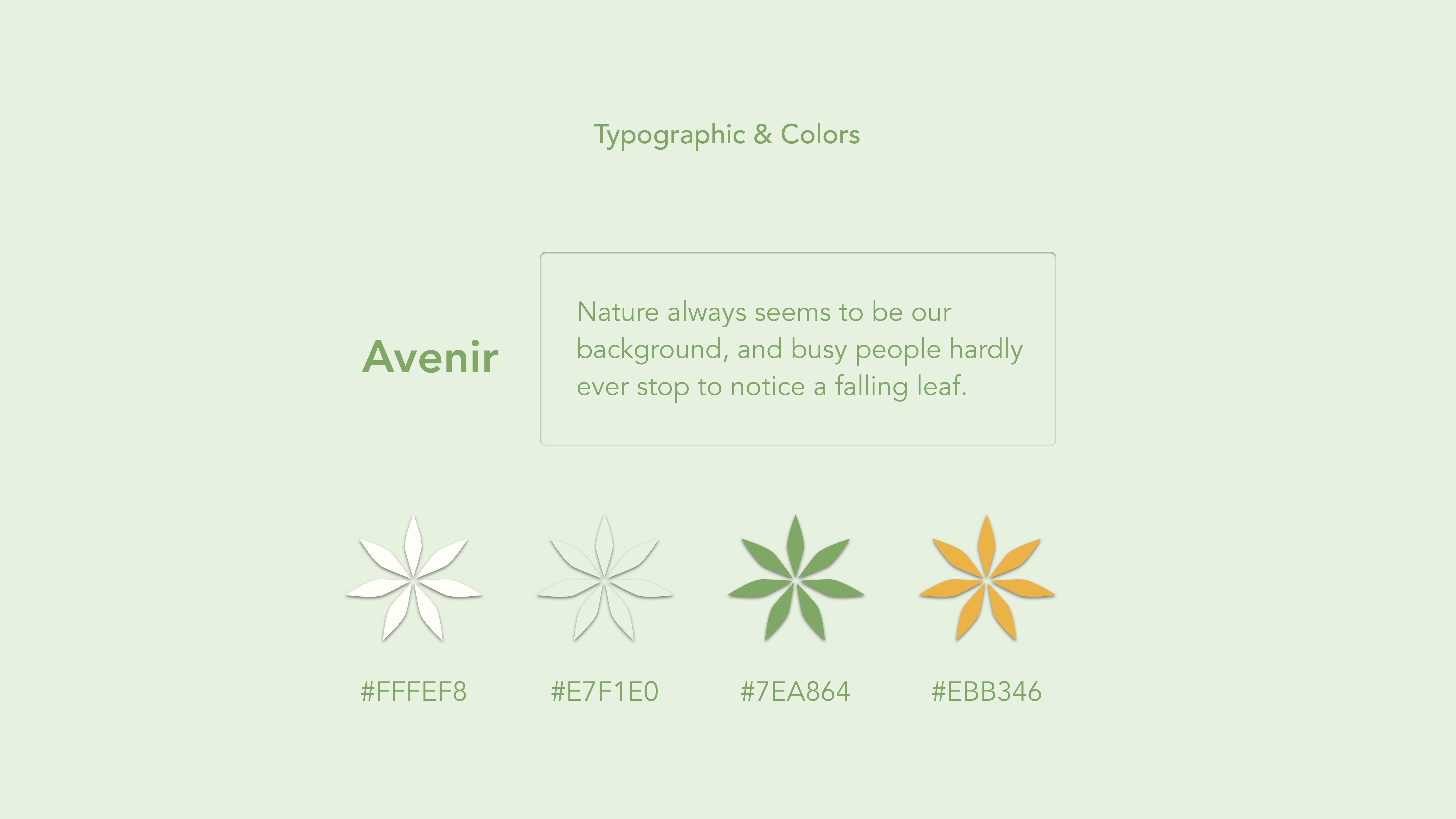 Typographic & Colors

Avenir

Nature always seems to be our background, and busy people hardly ever stop to notice a falling leaf.

#FFFEF8

#E7F1E0

#7EA864

#EBB346